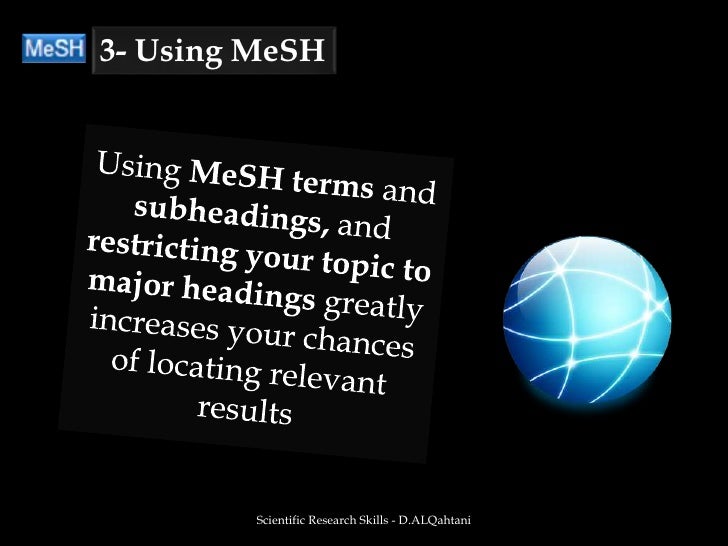 MeSH 3- Using MeSH

Using MeSH terms and subheadings, and restricting your topic to major headings greatly increases your chances of locating relevant results

Scientific Research Skills - D.ALQahtani